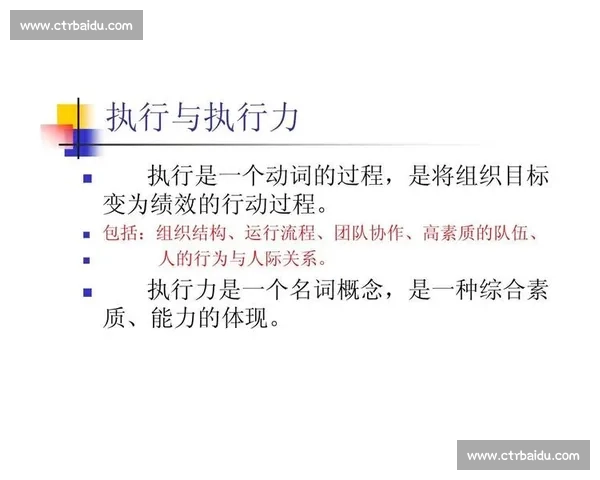 www.ctrbaidu.com

执行与执行力

执行是一个动词的过程，是将组织目标变为绩效的行动过程。

包括：组织结构、运行流程、团队协作、高素质的队伍、

人的行为与人际关系。

执行力是一个名词概念，是一种综合素质、能力的体现。

www.ctrbaidu.com